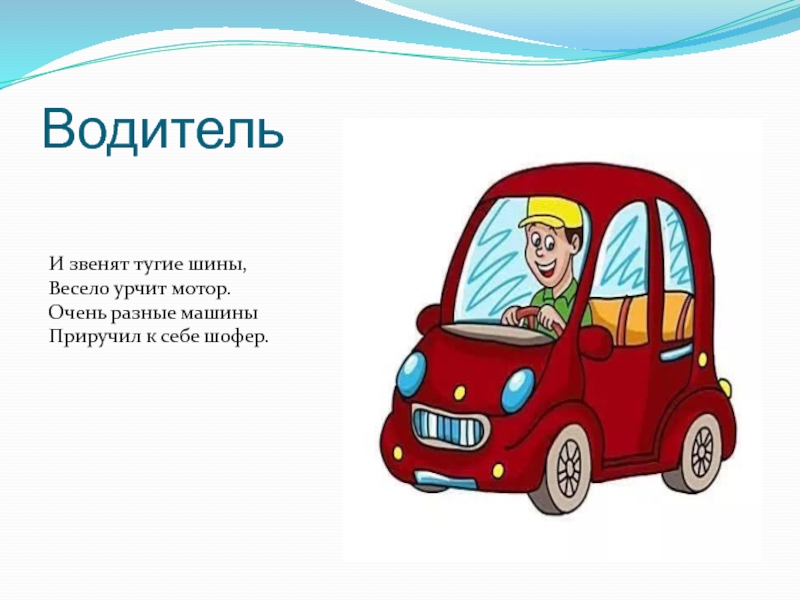 Водитель

И звенят тугие шины,
Весело урчит мотор.
Очень разные машины
Приручил к себе шофер.